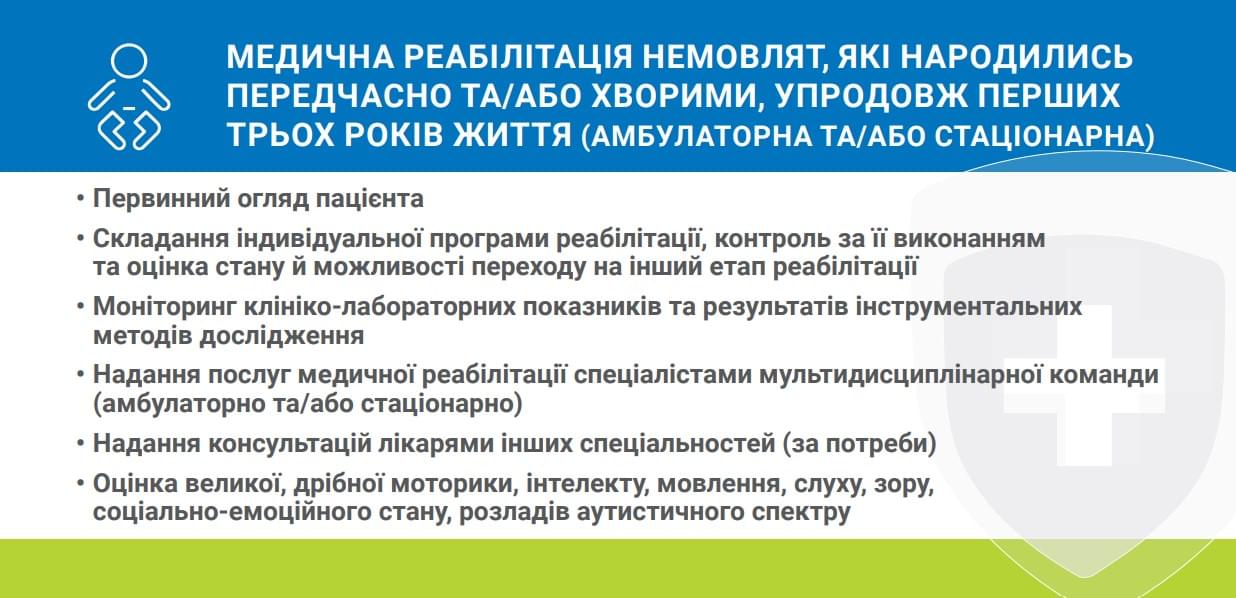 МЕДИЧНА РЕАБІЛІТАЦІЯ НЕМОВЛЯТ, ЯКІ НАРОДИЛИСЬ ПЕРЕДЧАСНО ТА/АБО ХВОРИМИ, УПРОДОВЖ ПЕРШИХ ТРЬОХ РОКІВ ЖИТТЯ (АМБУЛАТОРНА ТА/АБО СТАЦІОНАРНА)

• Первинний огляд пацієнта

• Складання індивідуальної програми реабілітації, контроль за її виконанням та оцінка стану й можливості переходу на інший етап реабілітації

• Моніторинг клініко-лабораторних показників та результатів інструментальних методів дослідження

• Надання послуг медичної реабілітації спеціалістами мультидисциплінарної команди (амбулаторно та/або стаціонарно)

• Надання консультацій лікарями інших спеціальностей (за потреби)

• Оцінка великої, дрібної моторики, інтелекту, мовлення, слуху, зору, соціально-емоційного стану, розладів аутистичного спектру